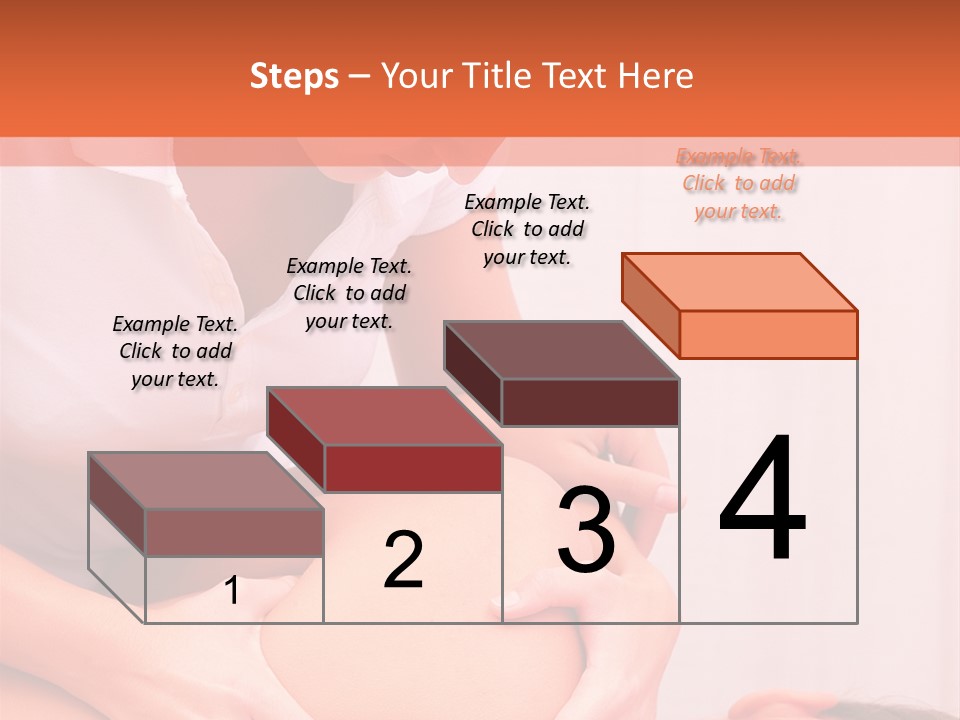 Steps – Your Title Text Here

Example Text. Click to add your text.

Example Text. Click to add your text.

Example Text. Click to add your text.

Example Text. Click to add your text.

1

2

3

4